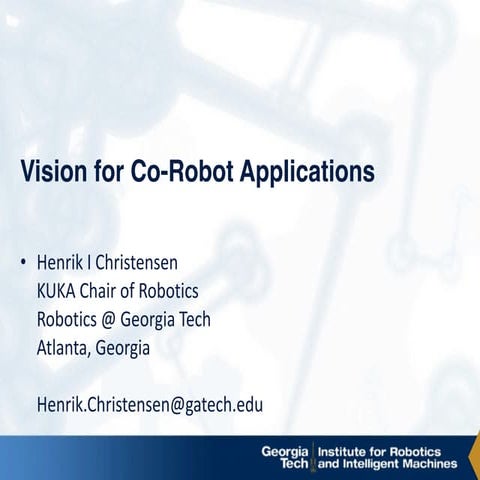 Vision for Co-Robot Applications

• Henrik I Christensen
KUKA Chair of Robotics
Robotics @ Georgia Tech
Atlanta, Georgia

Henrik.Christensen@gatech.edu

Georgia Tech | Institute for Robotics and Intelligent Machines